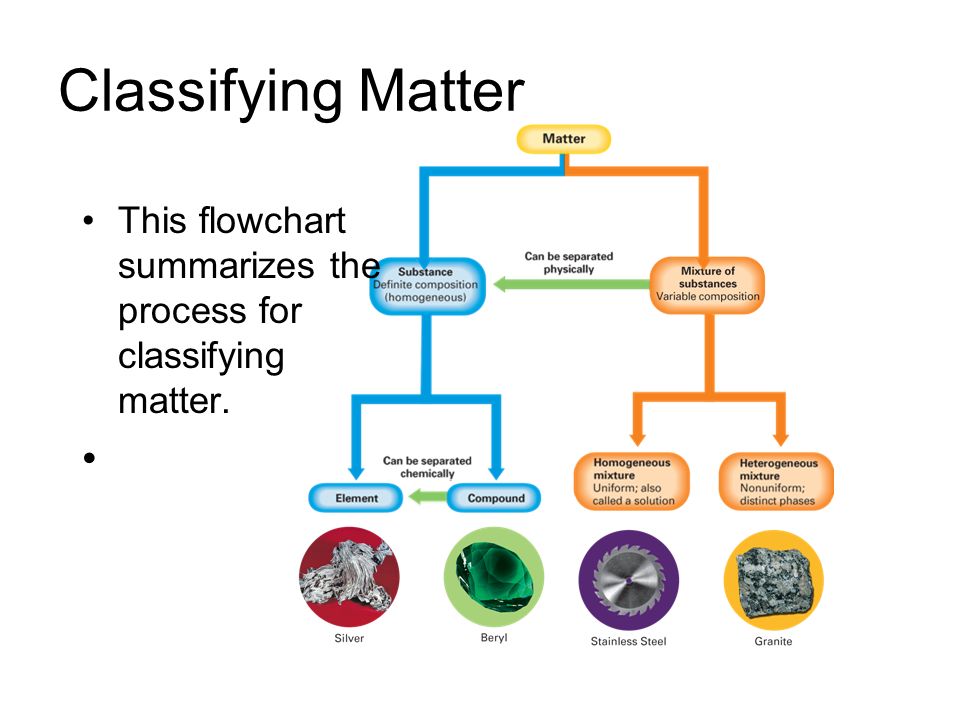 Classifying Matter

• This flowchart summarizes the process for classifying matter.

•

Matter

Substance
Definite composition
(homogeneous)

Can be separated physically

Mixture of substances
Variable composition

Can be separated chemically

Element

Compound

Homogeneous mixture
Uniform; also called a solution

Heterogeneous mixture
Nonuniform; distinct phases

Silver

Beryl

Stainless Steel

Granite